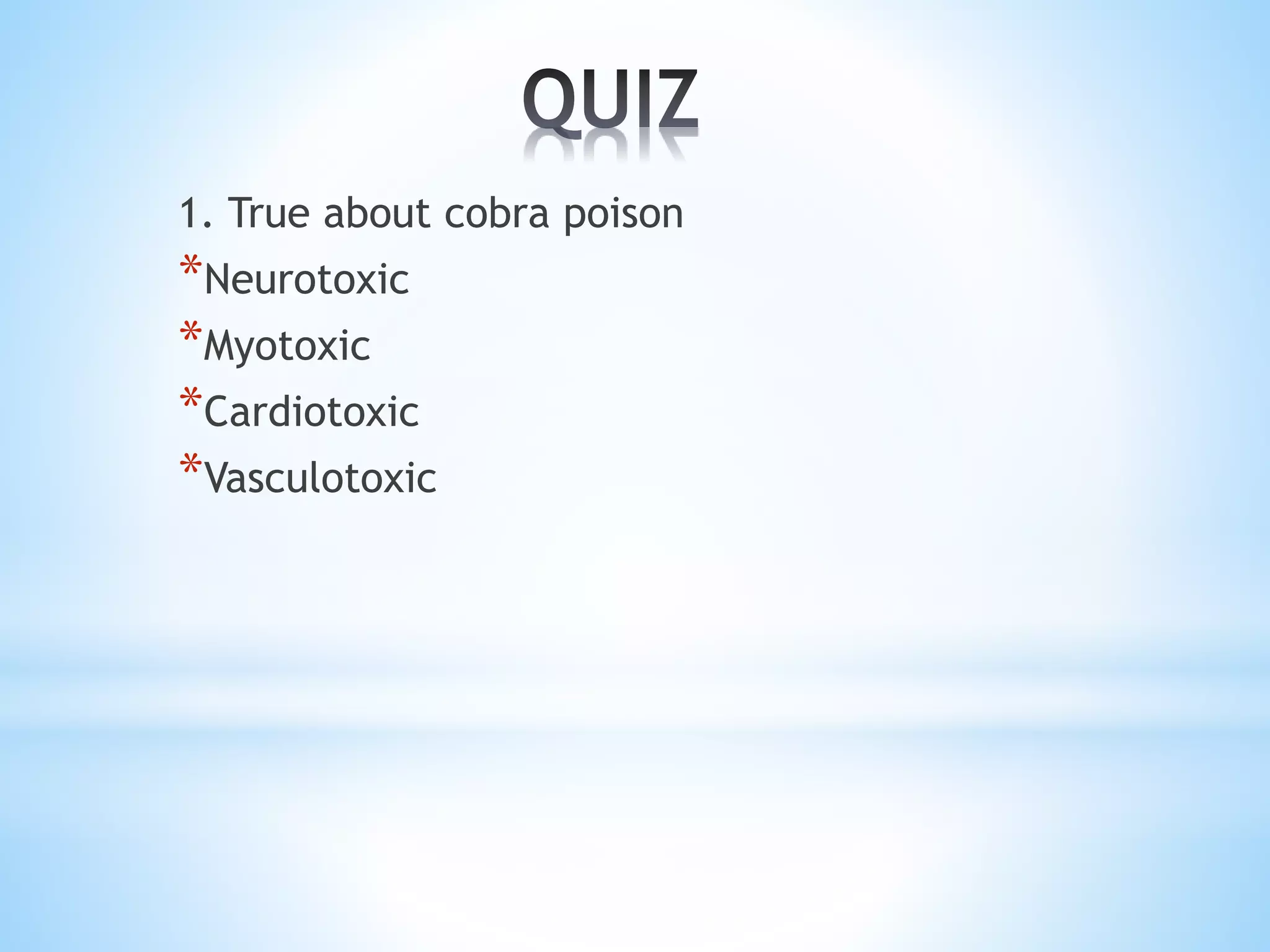 QUIZ

1. True about cobra poison

*Neurotoxic

*Myotoxic

*Cardiotoxic

*Vasculotoxic